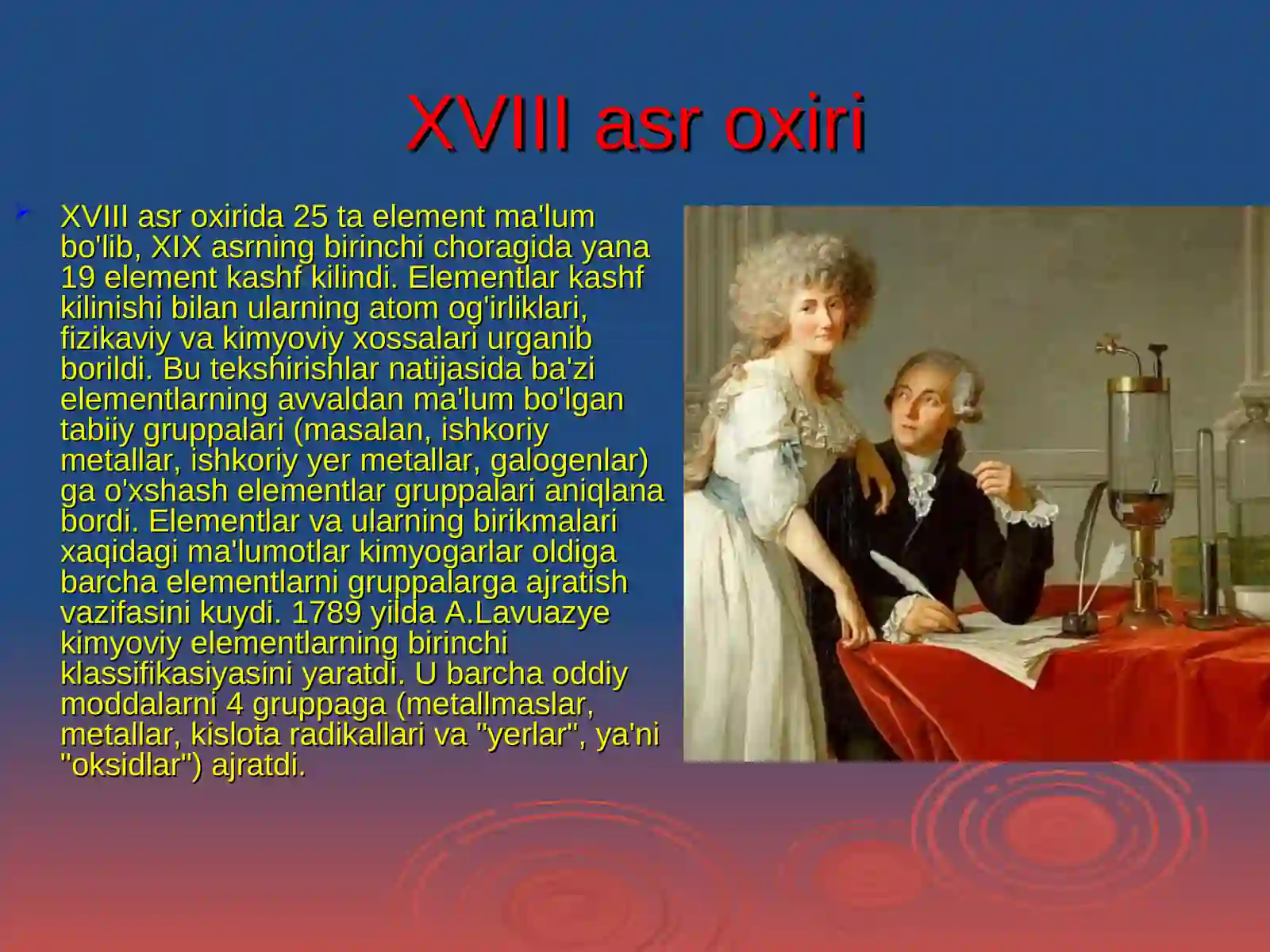 XVIII asr oxiri

XVIII asr oxirida 25 ta element ma'lum bo'lib, XIX asrning birinchi choragida yana 19 element kashf kilindi. Elementlar kashf kilinishi bilan ularning atom og'irliklari, fizikaviy va kimyoviy xossalari urganib borildi. Bu tekshirishlar natijasida ba'zi elementlarning avvaldan ma'lum bo'lgan tabiiy gruppalari (masalan, ishkoriy metallar, ishkoriy yer metallar, galogenlar) ga o'xshash elementlar gruppalari aniqlana bordi. Elementlar va ularning birikmalari xaqidagi ma'lumotlar kimyogarlar oldiga barcha elementlarni gruppalarga ajratish vazifasini kuydi. 1789 yilda A.Lavuazye kimyoviy elementlarning birinchi klassifikasiyasini yaratdi. U barcha oddiy moddalarni 4 gruppaga (metallmaslar, metallar, kislota radikallari va "yerlar", ya'ni "oksidlar") ajratdi.